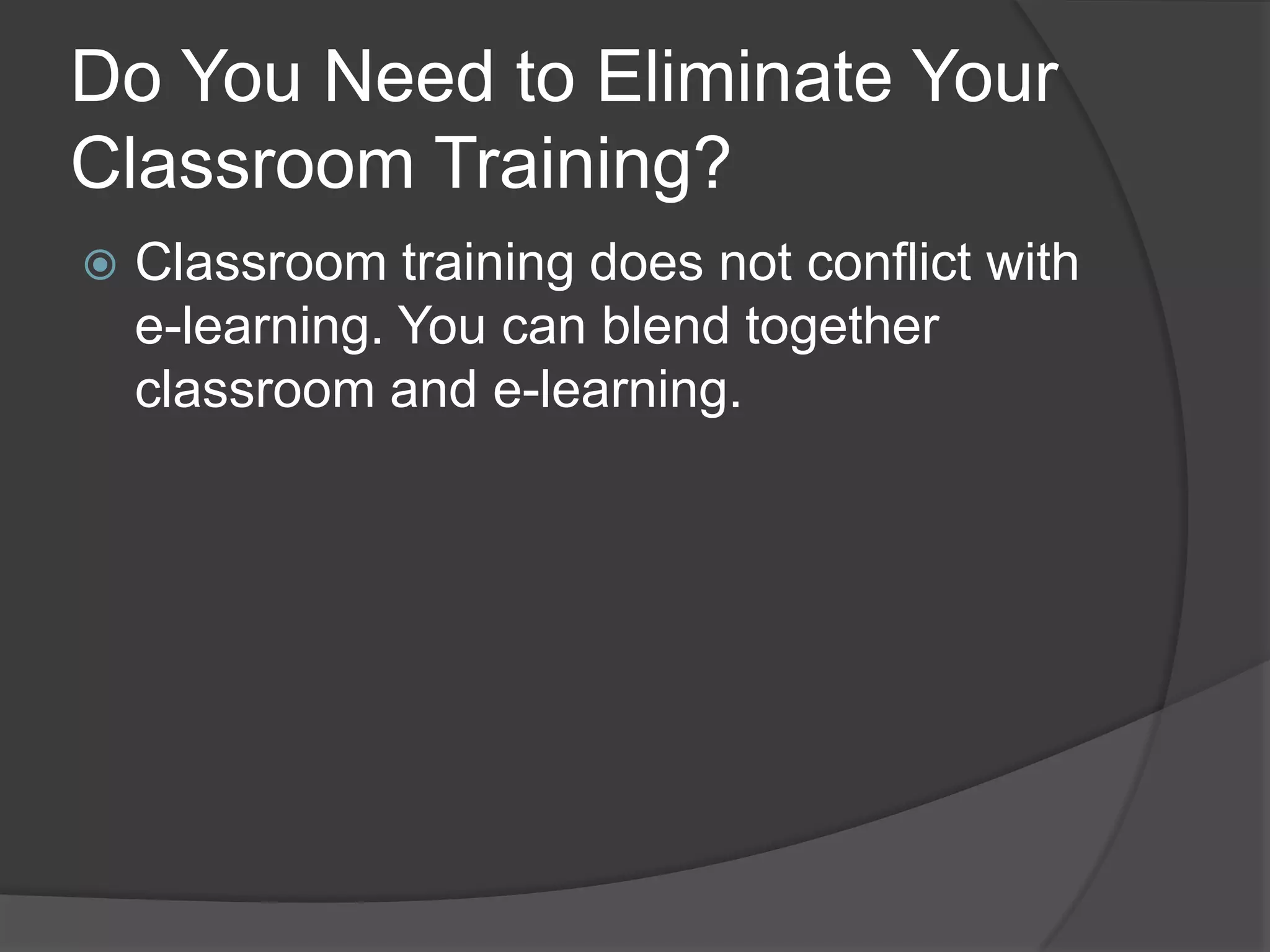 Do You Need to Eliminate Your Classroom Training?

Classroom training does not conflict with e-learning. You can blend together classroom and e-learning.